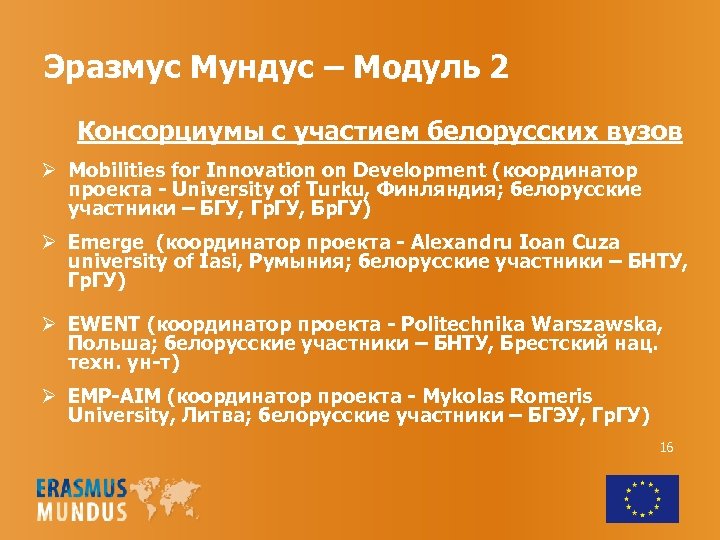 Эразмус Мундус – Модуль 2

Консорциумы с участием белорусских вузов

➢ Mobilities for Innovation on Development (координатор проекта - University of Turku, Финляндия; белорусские участники – БГУ, ГрГУ, БрГУ)

➢ Emerge (координатор проекта - Alexandru Ioan Cuza university of Iasi, Румыния; белорусские участники – БНТУ, ГрГУ)

➢ EWENT (координатор проекта - Politechnika Warszawska, Польша; белорусские участники – БНТУ, Брестский нац. техн. ун-т)

➢ EMP-AIM (координатор проекта - Mykolas Romeris University, Литва; белорусские участники – БГЭУ, ГрГУ)

16

ERASMUS MUNDUS